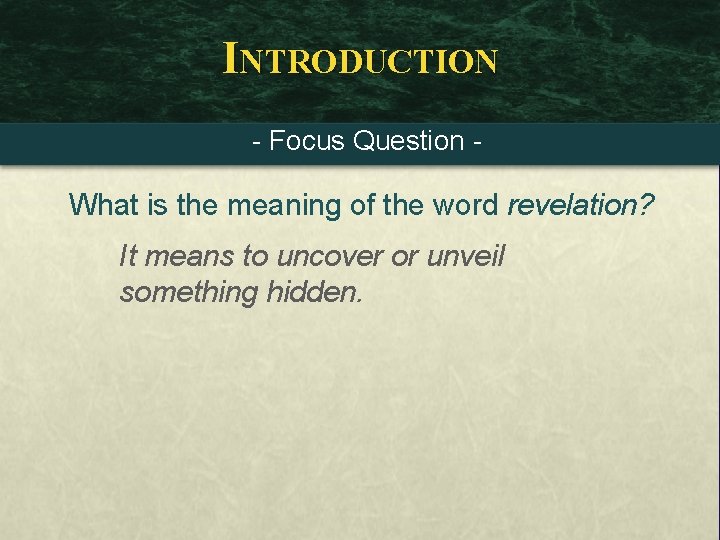 INTRODUCTION

- Focus Question -

What is the meaning of the word revelation?

It means to uncover or unveil something hidden.